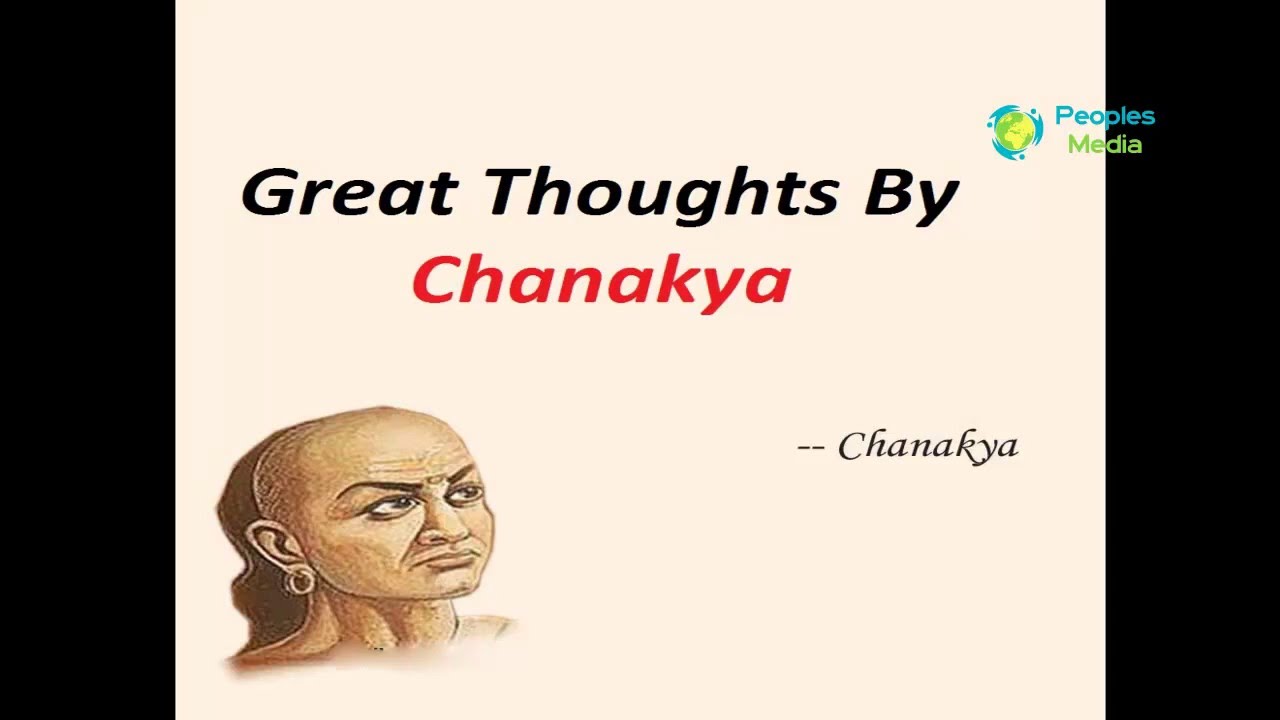 Peoples
Media

Great Thoughts By
Chanakya

-- Chanakya